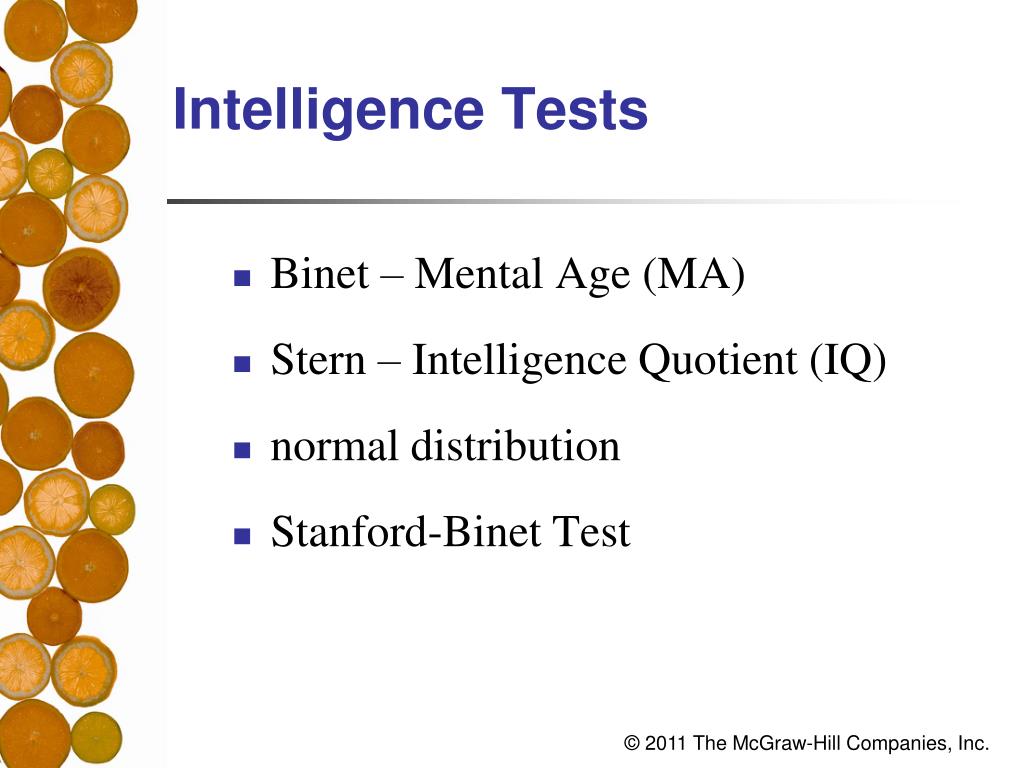 Intelligence Tests

- Binet – Mental Age (MA)
- Stern – Intelligence Quotient (IQ)
- normal distribution
- Stanford-Binet Test

© 2011 The McGraw-Hill Companies, Inc.